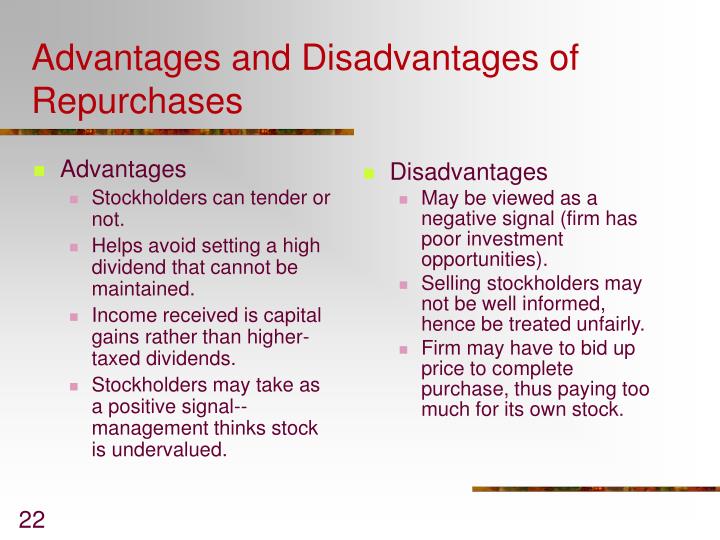 Advantages and Disadvantages of Repurchases

Advantages

Stockholders can tender or not.

Helps avoid setting a high dividend that cannot be maintained.

Income received is capital gains rather than higher-taxed dividends.

Stockholders may take as a positive signal--management thinks stock is undervalued.

Disadvantages

May be viewed as a negative signal (firm has poor investment opportunities).

Selling stockholders may not be well informed, hence be treated unfairly.

Firm may have to bid up price to complete purchase, thus paying too much for its own stock.

22